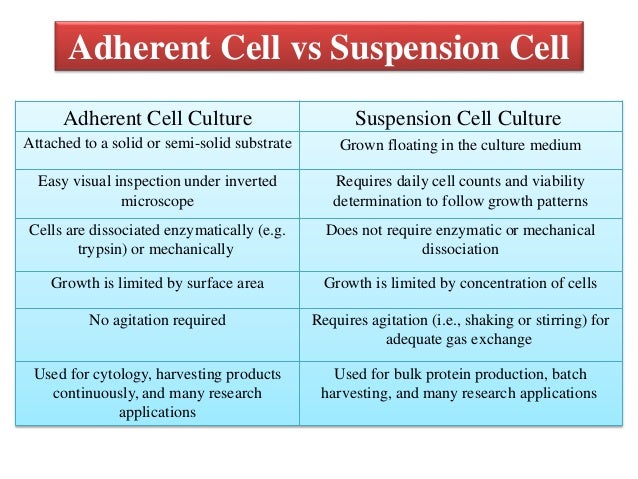 Adherent Cell vs Suspension Cell

| Adherent Cell Culture | Suspension Cell Culture |
|---|---|
| Attached to a solid or semi-solid substrate | Grown floating in the culture medium |
| Easy visual inspection under inverted microscope | Requires daily cell counts and viability determination to follow growth patterns |
| Cells are dissociated enzymatically (e.g. trypsin) or mechanically | Does not require enzymatic or mechanical dissociation |
| Growth is limited by surface area | Growth is limited by concentration of cells |
| No agitation required | Requires agitation (i.e., shaking or stirring) for adequate gas exchange |
| Used for cytology, harvesting products continuously, and many research applications | Used for bulk protein production, batch harvesting, and many research applications |